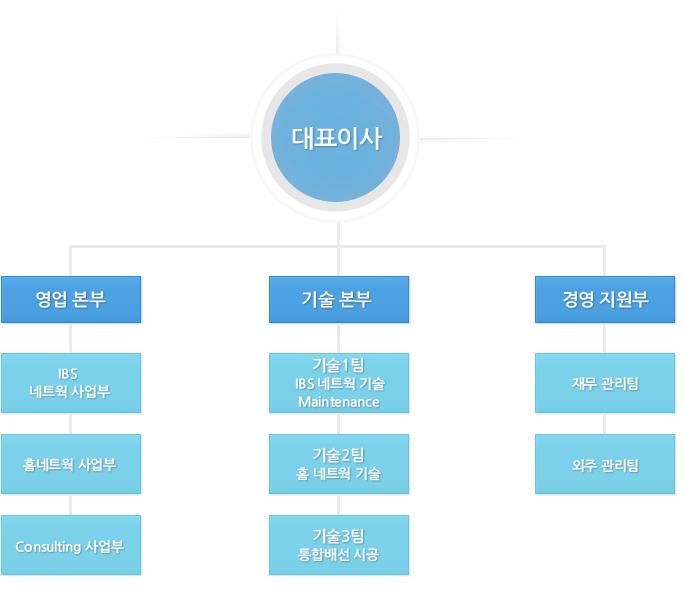 대표이사

영업 본부

IBS
네트웍 사업부

홈네트웍 사업부

Consulting 사업부

기술 본부

기술1팀
IBS 네트웍 기술
Maintenance

기술2팀
홈 네트웍 기술

기술3팀
통합배선 시공

경영 지원부

재무 관리팀

외주 관리팀